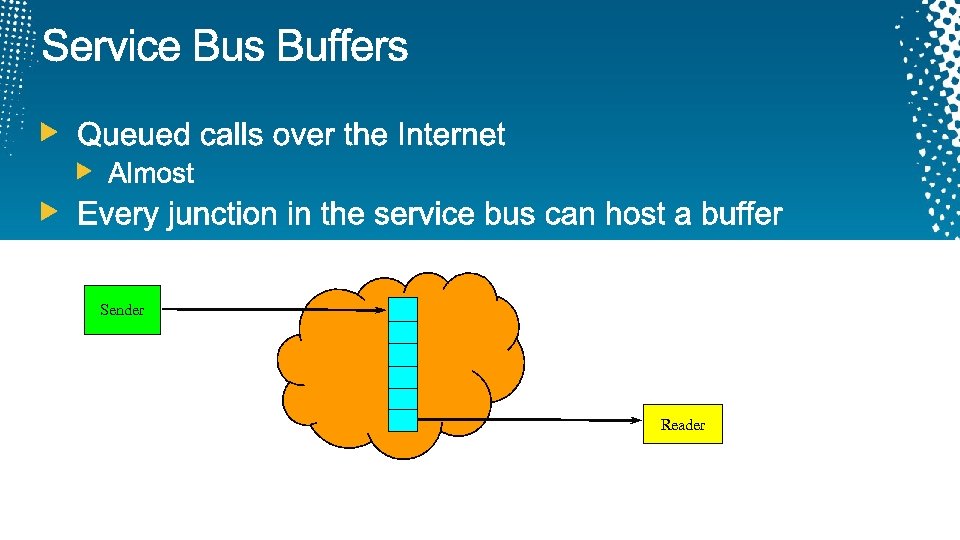 Service Bus Buffers

Queued calls over the Internet

Almost

Every junction in the service bus can host a buffer

Sender

Reader